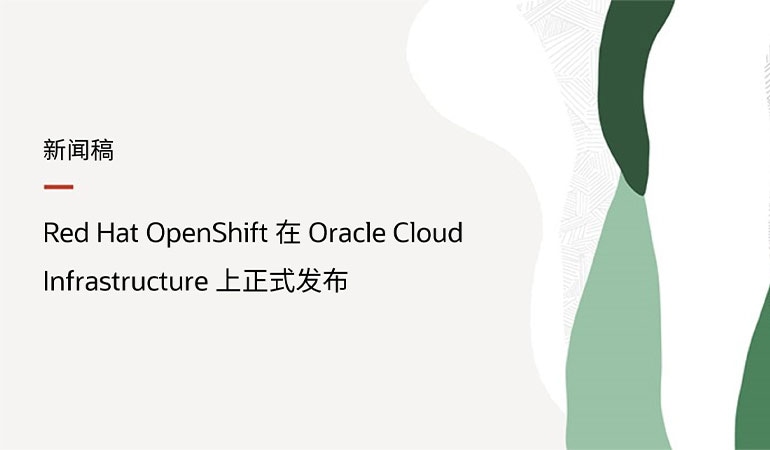 新闻稿

Red Hat OpenShift 在 Oracle Cloud Infrastructure 上正式发布